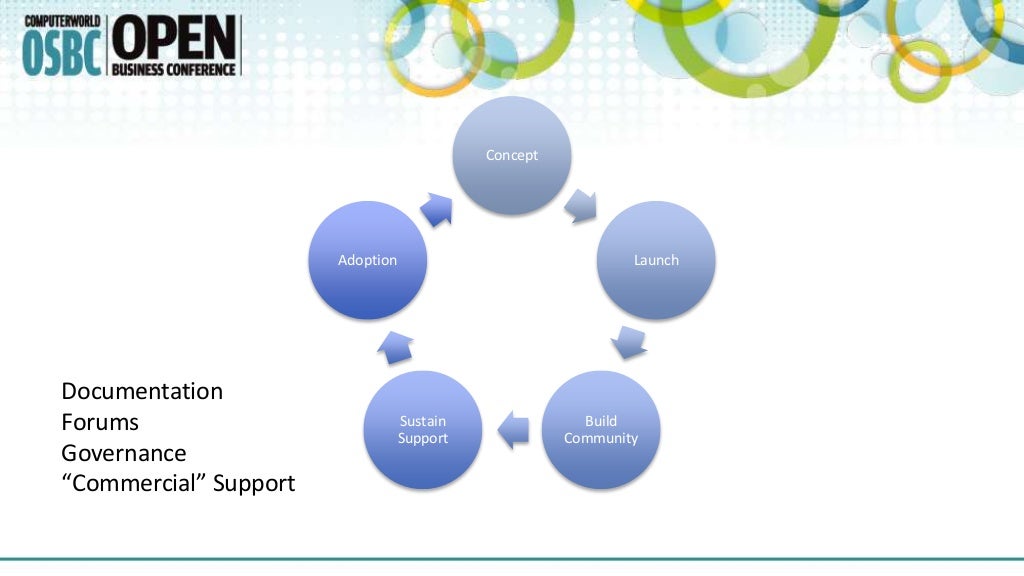 COMPUTERWORLD OSBC OPEN BUSINESS CONFERENCE

Concept

Launch

Build Community

Sustain Support

Adoption

Documentation
Forums
Governance
“Commercial” Support